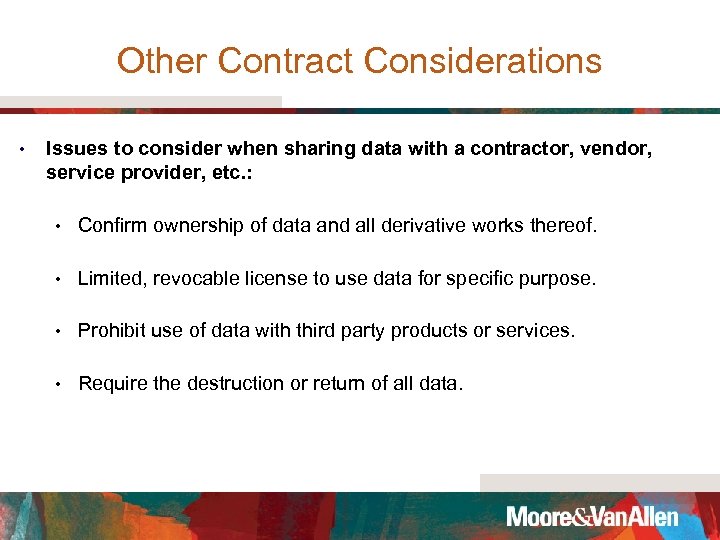 Other Contract Considerations

• Issues to consider when sharing data with a contractor, vendor, service provider, etc.:

• Confirm ownership of data and all derivative works thereof.

• Limited, revocable license to use data for specific purpose.

• Prohibit use of data with third party products or services.

• Require the destruction or return of all data.

Moore&VanAllen